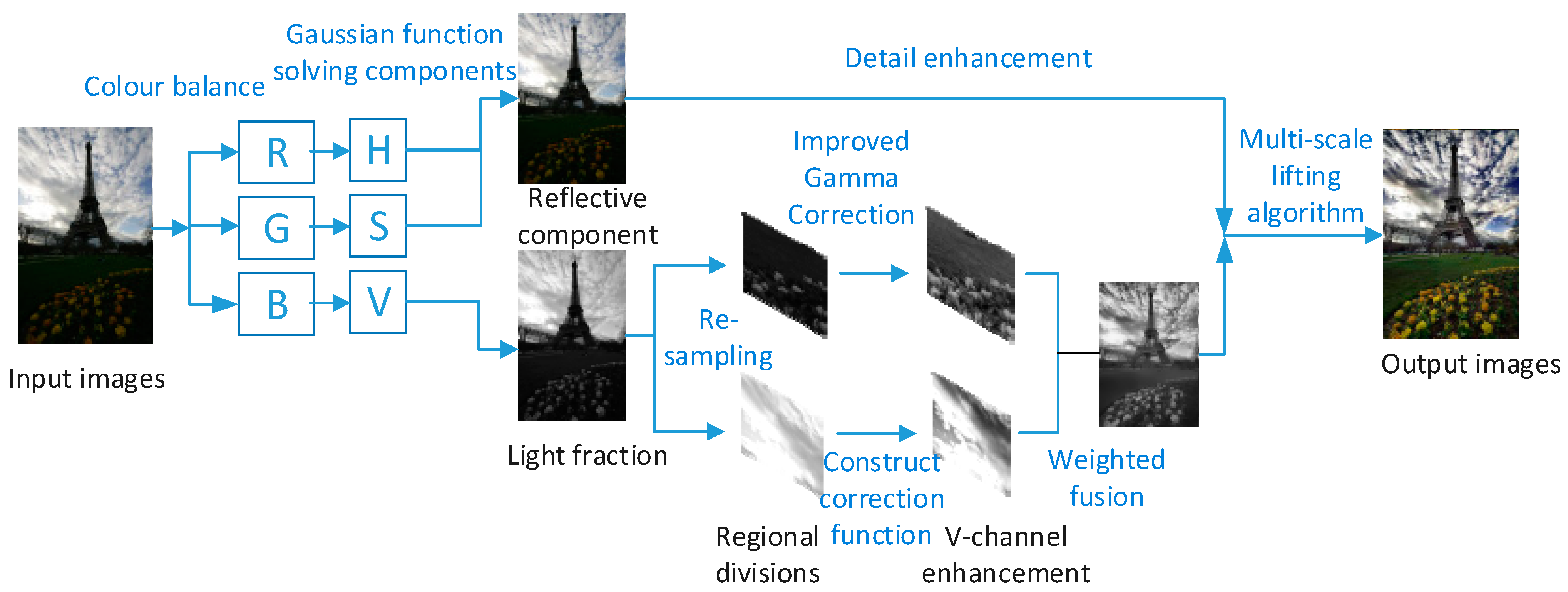 Colour balance

Gaussian function solving components

Detail enhancement

R

G

B

H

S

V

Input images

Reflective component

Light fraction

Re-sampling

Improved Gamma Correction

Construct correction function

Regional divisions

V-channel enhancement

Weighted fusion

Multi-scale lifting algorithm

Output images